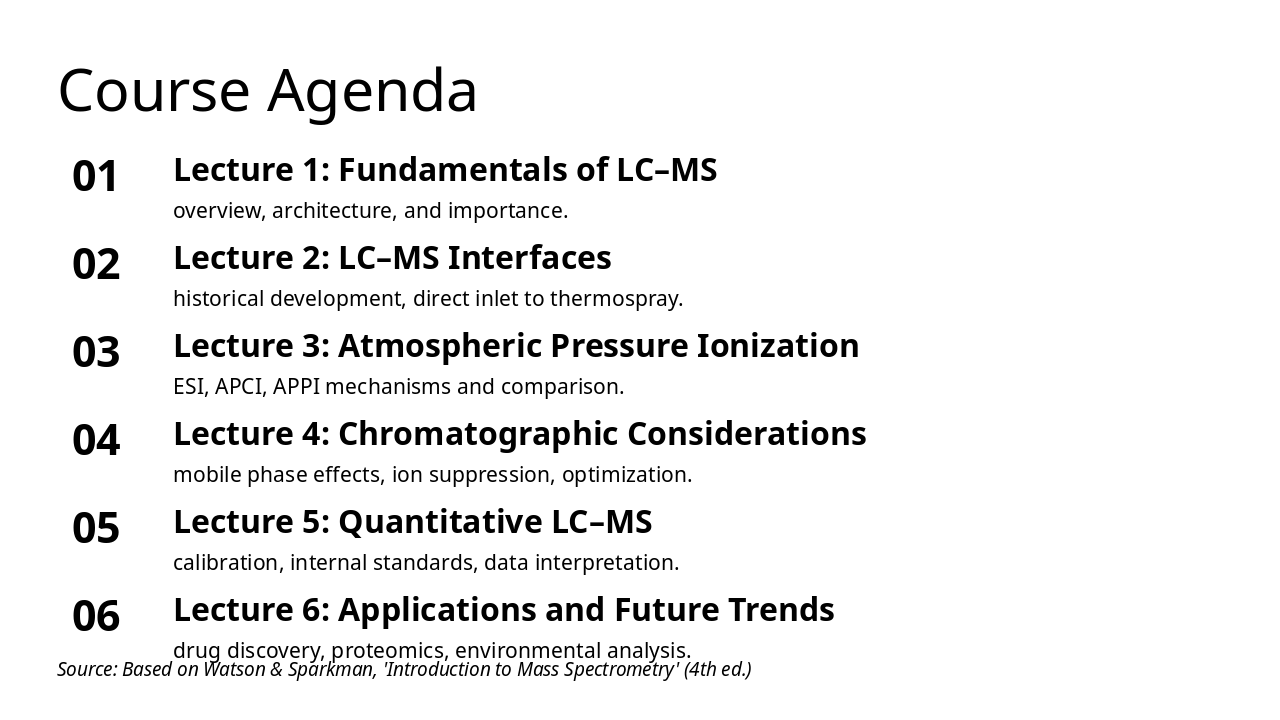 Course Agenda

01 Lecture 1: Fundamentals of LC–MS
overview, architecture, and importance.

02 Lecture 2: LC–MS Interfaces
historical development, direct inlet to thermospray.

03 Lecture 3: Atmospheric Pressure Ionization
ESI, APCI, APPI mechanisms and comparison.

04 Lecture 4: Chromatographic Considerations
mobile phase effects, ion suppression, optimization.

05 Lecture 5: Quantitative LC–MS
calibration, internal standards, data interpretation.

06 Lecture 6: Applications and Future Trends
drug discovery, proteomics, environmental analysis.

Source: Based on Watson & Sparkman, 'Introduction to Mass Spectrometry' (4th ed.)